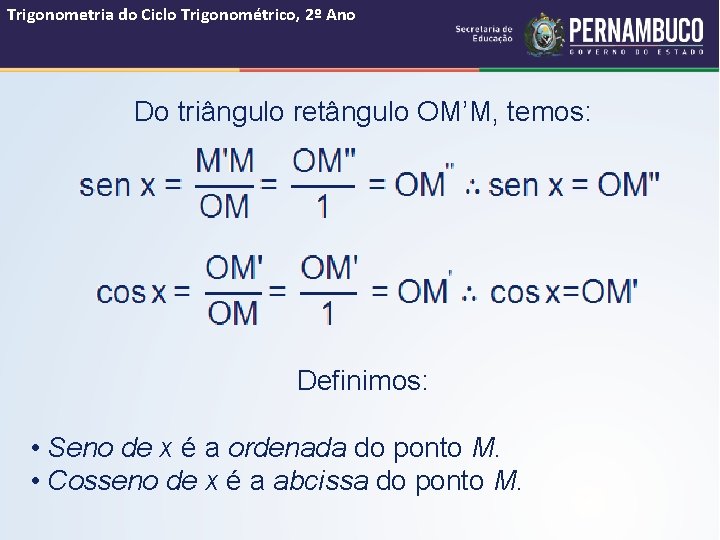 Trigonometria do Ciclo Trigonométrico, 2º Ano

Secretaria de Educação

PERNAMBUCO
GOVERNO DO ESTADO

Do triângulo retângulo OM'M, temos:

$\text{sen } x = \frac{M'M}{OM} = \frac{OM''}{1} = OM'' \therefore \text{sen } x = OM''$

$\cos x = \frac{OM'}{OM} = \frac{OM'}{1} = OM' \therefore \cos x = OM'$

Definimos:

• Seno de x é a ordenada do ponto M.
• Cosseno de x é a abcissa do ponto M.